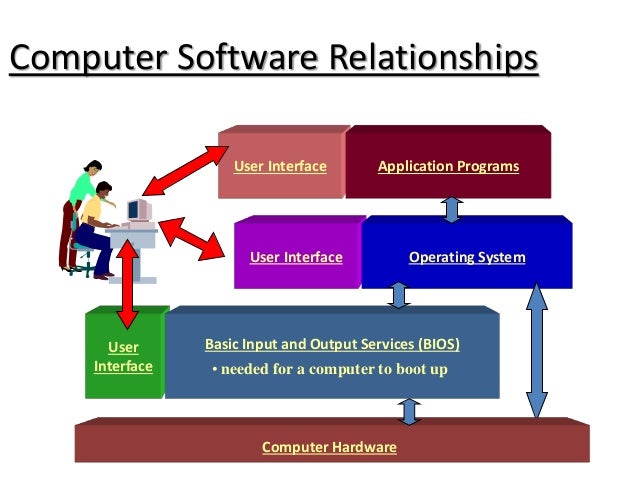 Computer Software Relationships

User Interface

Application Programs

User Interface

Operating System

User Interface

Basic Input and Output Services (BIOS)

• needed for a computer to boot up

Computer Hardware